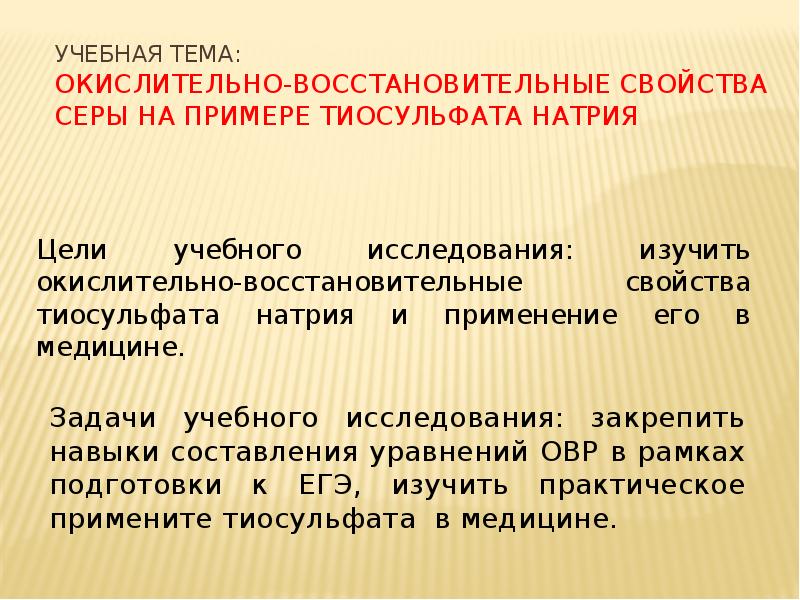 УЧЕБНАЯ ТЕМА:
ОКИСЛИТЕЛЬНО-ВОССТАНОВИТЕЛЬНЫЕ СВОЙСТВА СЕРЫ НА ПРИМЕРЕ ТИОСУЛЬФАТА НАТРИЯ

Цели учебного исследования: изучить окислительно-восстановительные свойства тиосульфата натрия и применение его в медицине.

Задачи учебного исследования: закрепить навыки составления уравнений ОВР в рамках подготовки к ЕГЭ, изучить практическое примените тиосульфата в медицине.